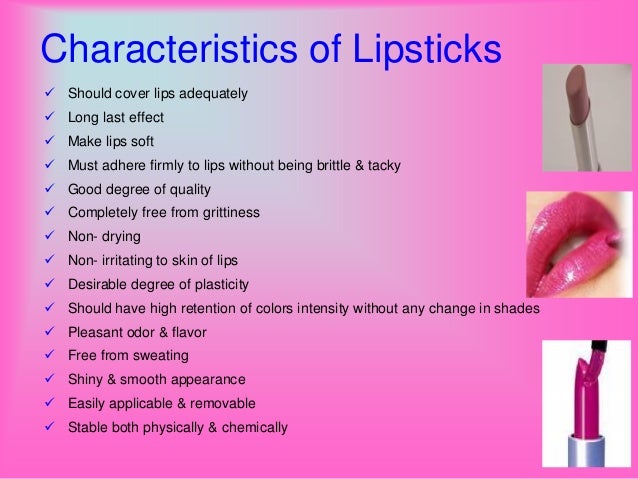 Characteristics of Lipsticks

✓ Should cover lips adequately
✓ Long last effect
✓ Make lips soft
✓ Must adhere firmly to lips without being brittle & tacky
✓ Good degree of quality
✓ Completely free from grittiness
✓ Non- drying
✓ Non- irritating to skin of lips
✓ Desirable degree of plasticity
✓ Should have high retention of colors intensity without any change in shades
✓ Pleasant odor & flavor
✓ Free from sweating
✓ Shiny & smooth appearance
✓ Easily applicable & removable
✓ Stable both physically & chemically